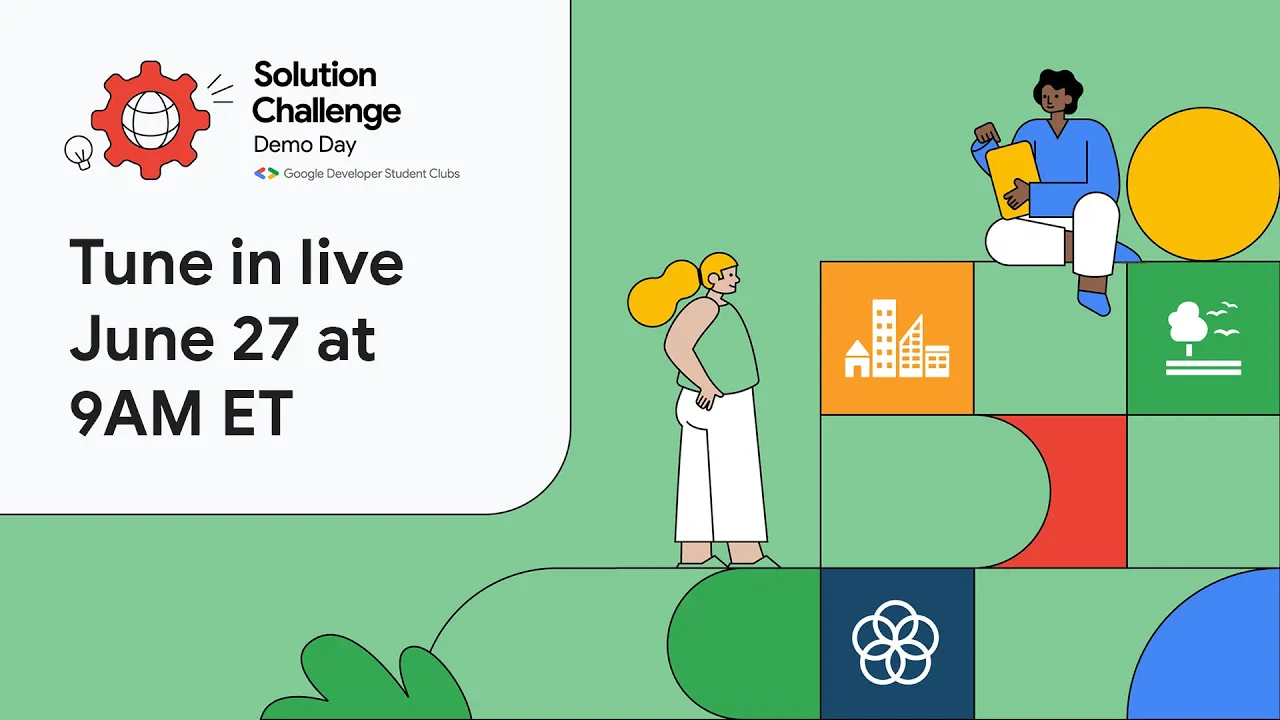 Solution Challenge
Demo Day
Google Developer Student Clubs

Tune in live June 27 at 9AM ET